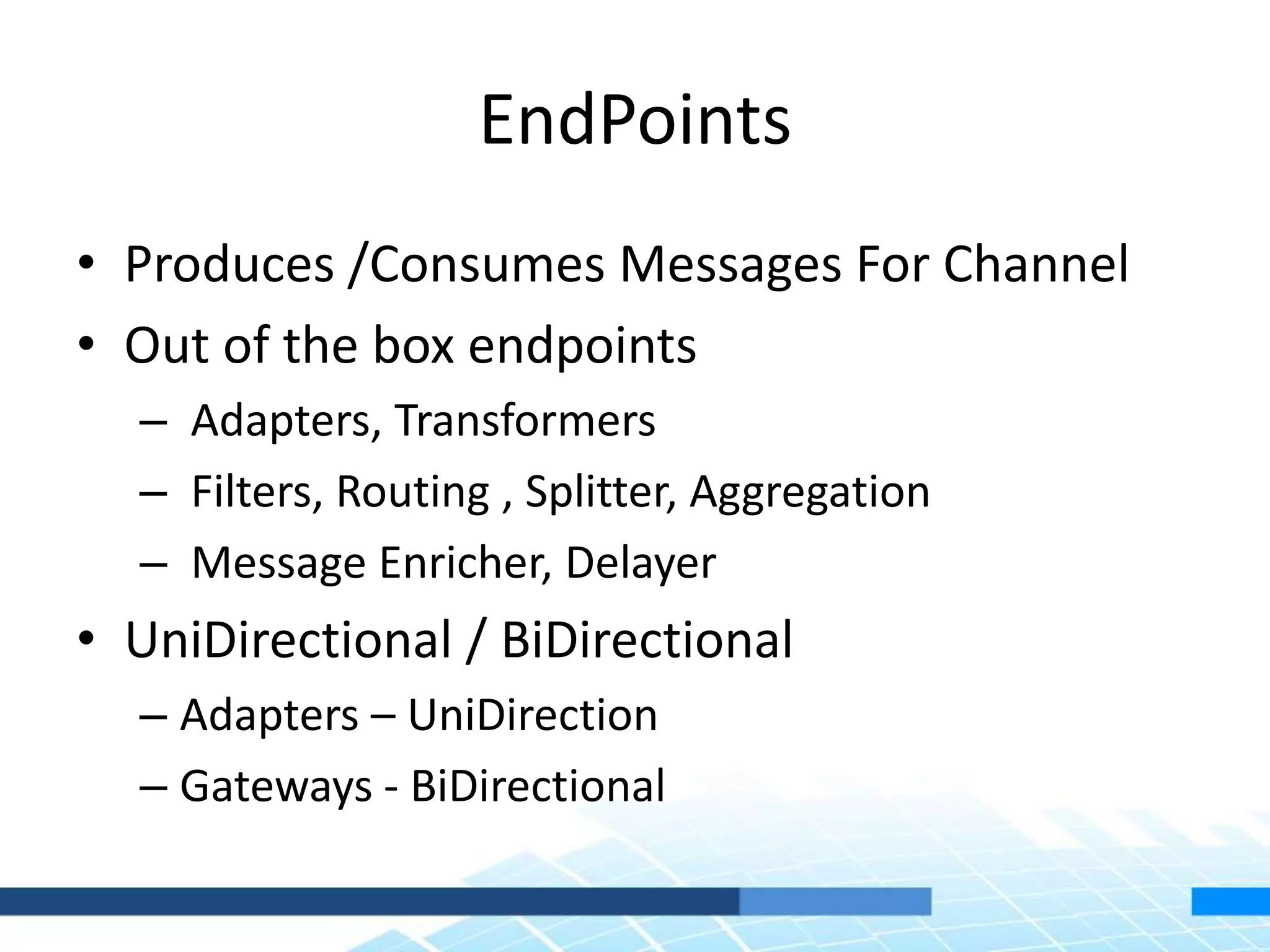 EndPoints

• Produces /Consumes Messages For Channel
• Out of the box endpoints
– Adapters, Transformers
– Filters, Routing , Splitter, Aggregation
– Message Enricher, Delayer
• UniDirectional / BiDirectional
– Adapters – UniDirection
– Gateways - BiDirectional